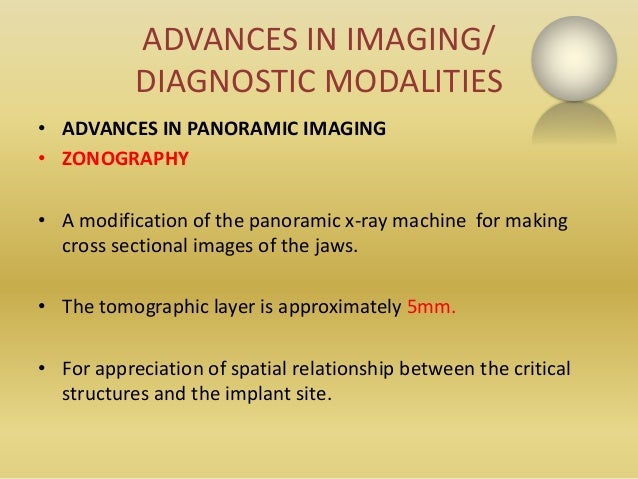 ADVANCES IN IMAGING/ DIAGNOSTIC MODALITIES

• ADVANCES IN PANORAMIC IMAGING
• ZONOGRAPHY

• A modification of the panoramic x-ray machine for making cross sectional images of the jaws.

• The tomographic layer is approximately 5mm.

• For appreciation of spatial relationship between the critical structures and the implant site.